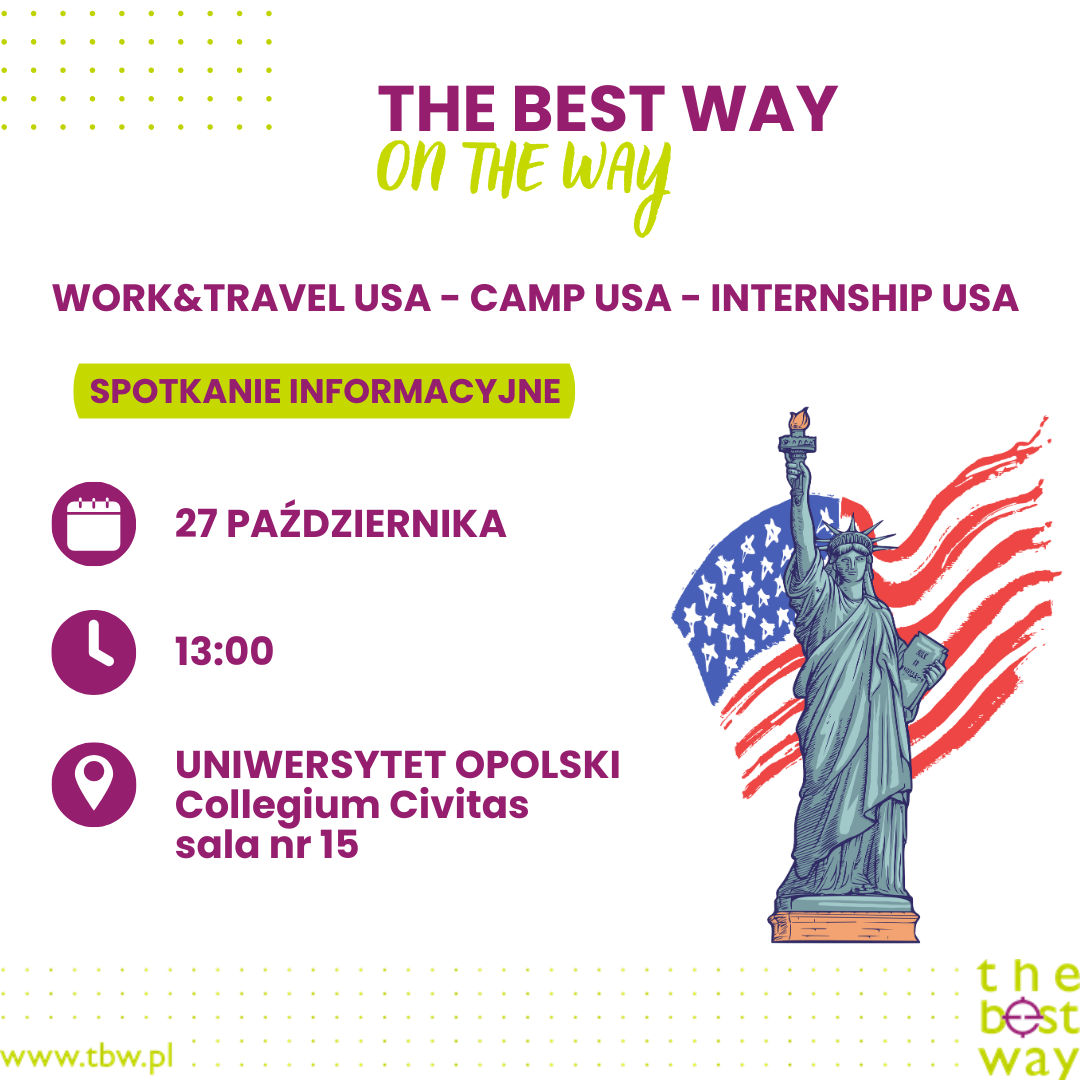 THE BEST WAY
ON THE WAY

WORK&TRAVEL USA - CAMP USA - INTERNSHIP USA

SPOTKANIE INFORMACYJNE

27 PAŹDZIERNIKA

13:00

UNIWERSYTET OPOLSKI
Collegium Civitas
sala nr 15

www.tbw.pl

the best way